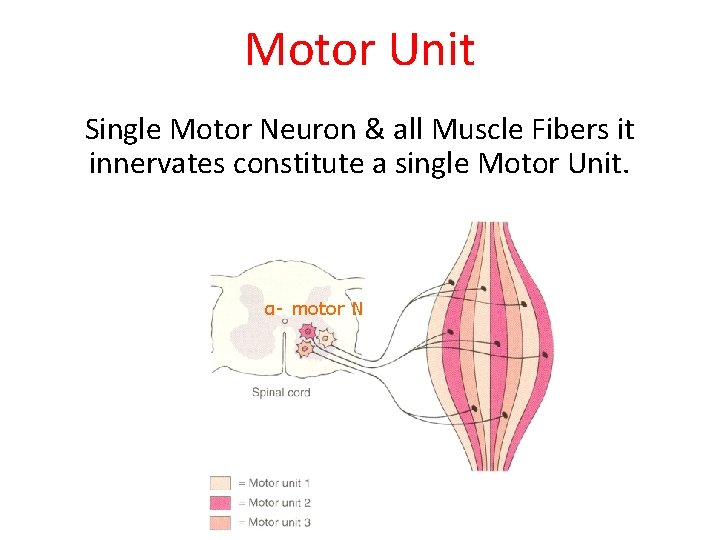 Motor Unit

Single Motor Neuron & all Muscle Fibers it innervates constitute a single Motor Unit.

α- motor N

Spinal cord

= Motor unit 1
= Motor unit 2
= Motor unit 3